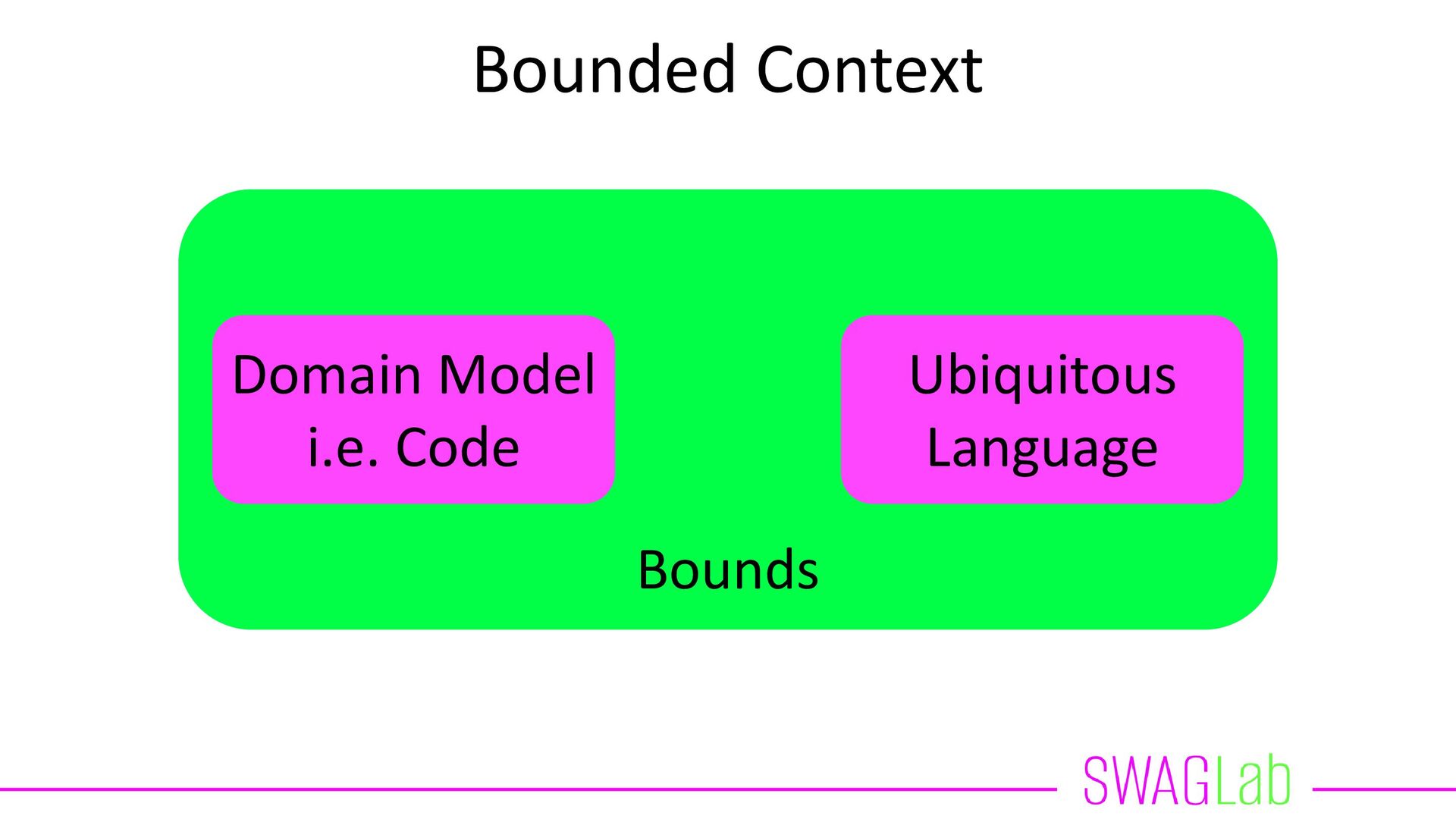 Bounded Context

Domain Model
i.e. Code

Ubiquitous
Language

Bounds

SWAGLab